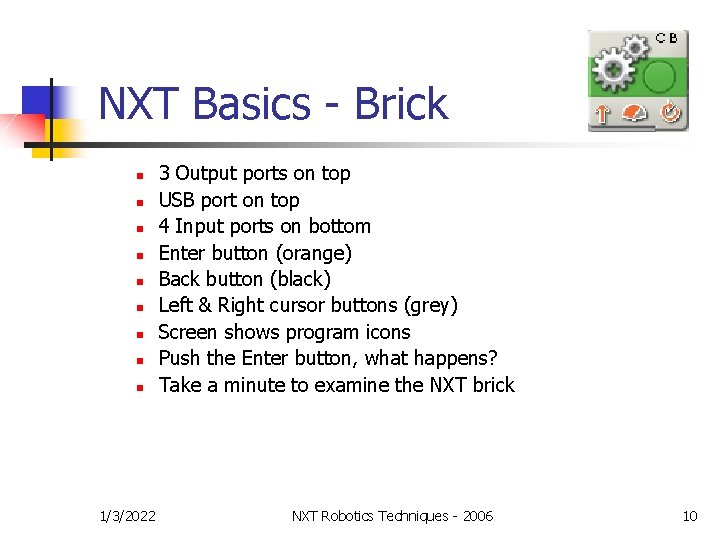 C B

NXT Basics - Brick

- 3 Output ports on top
- USB port on top
- 4 Input ports on bottom
- Enter button (orange)
- Back button (black)
- Left & Right cursor buttons (grey)
- Screen shows program icons
- Push the Enter button, what happens?
- Take a minute to examine the NXT brick

1/3/2022 NXT Robotics Techniques - 2006 10